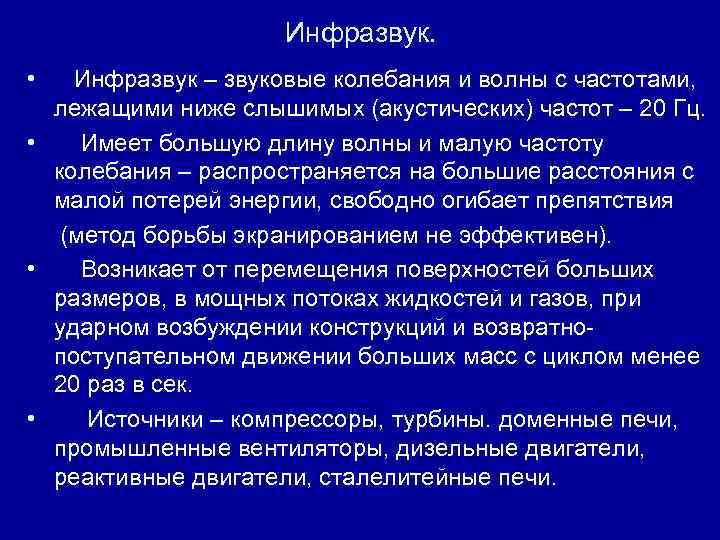 Инфразвук.

• Инфразвук – звуковые колебания и волны с частотами, лежащими ниже слышимых (акустических) частот – 20 Гц.

• Имеет большую длину волны и малую частоту колебания – распространяется на большие расстояния с малой потерей энергии, свободно огибает препятствия

(метод борьбы экранированием не эффективен).

• Возникает от перемещения поверхностей больших размеров, в мощных потоках жидкостей и газов, при ударном возбуждении конструкций и возвратно-поступательном движении больших масс с циклом менее 20 раз в сек.

• Источники – компрессоры, турбины. доменные печи, промышленные вентиляторы, дизельные двигатели, реактивные двигатели, сталелитейные печи.